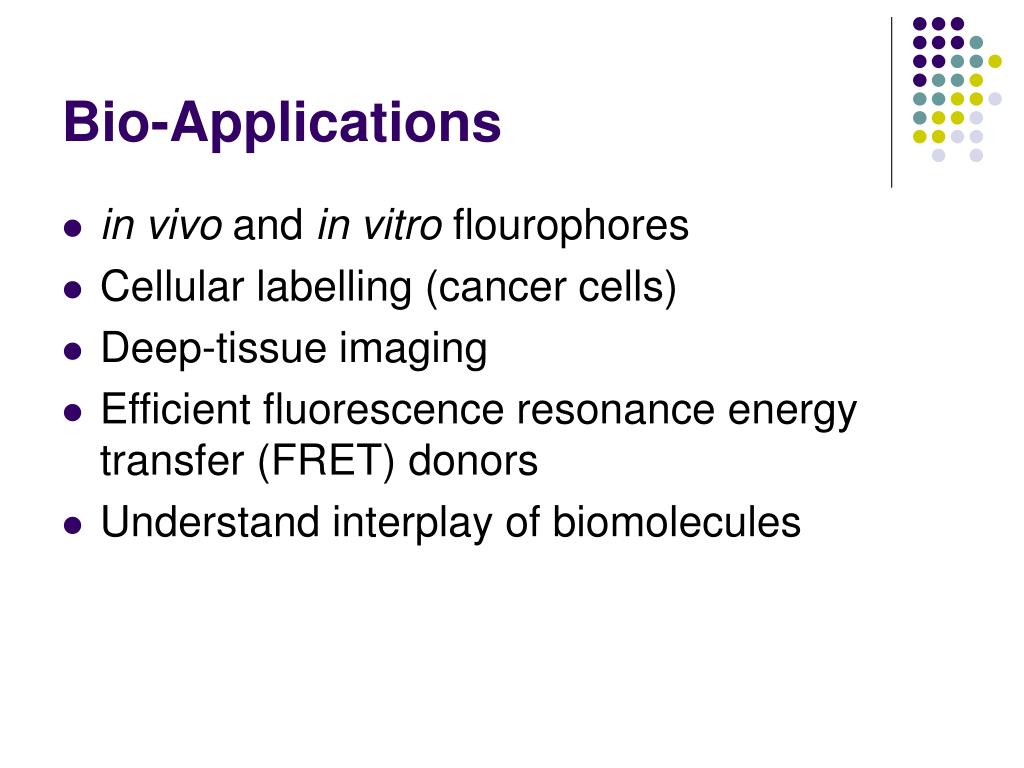 Bio-Applications

- in vivo and in vitro flourophores
- Cellular labelling (cancer cells)
- Deep-tissue imaging
- Efficient fluorescence resonance energy transfer (FRET) donors
- Understand interplay of biomolecules